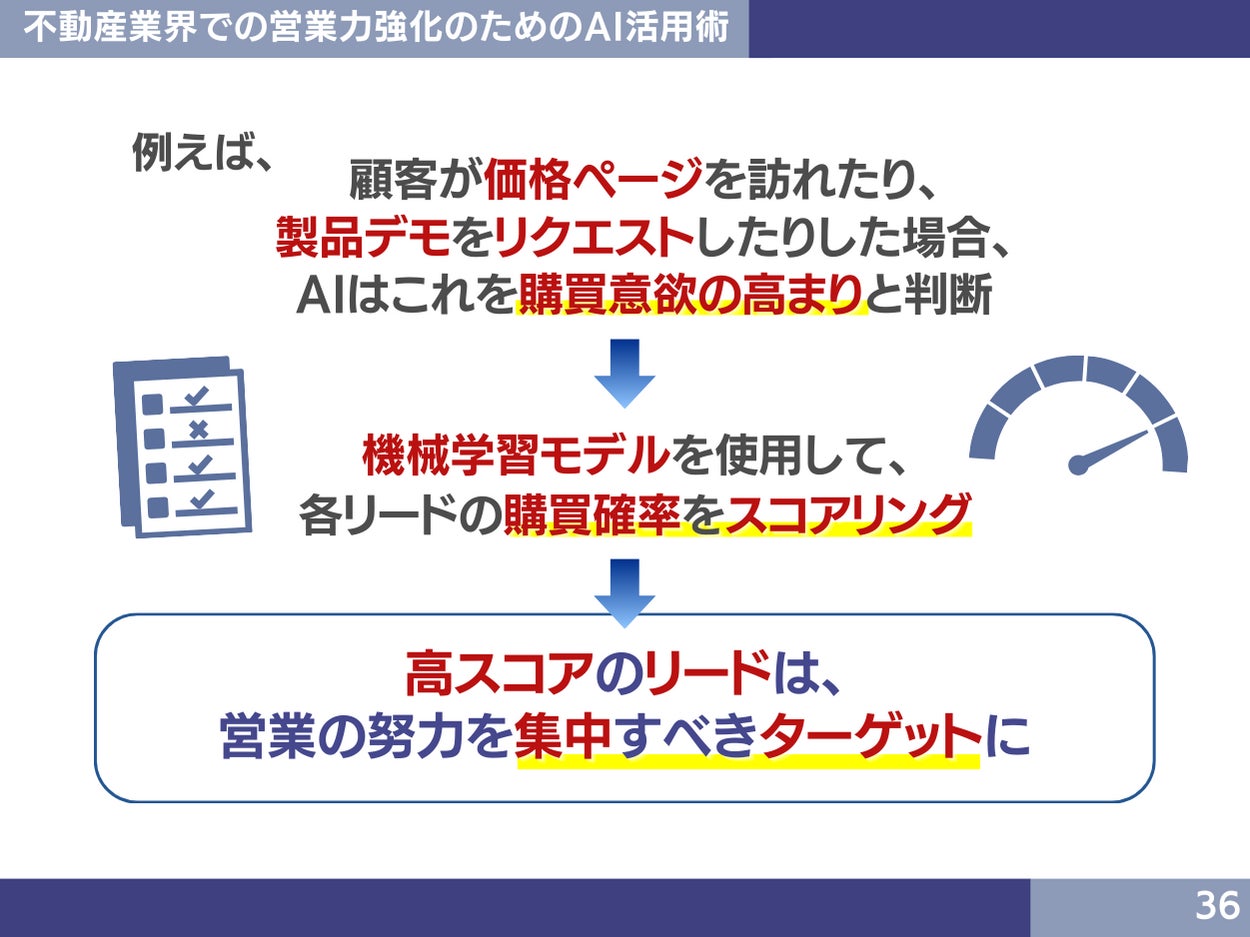 不動産業界での営業力強化のためのAI活用術

例えば、

顧客が価格ページを訪れたり、
製品デモをリクエストしたりした場合、
AIはこれを購買意欲の高まりと判断

機械学習モデルを使用して、
各リードの購買確率をスコアリング

高スコアのリードは、
営業の努力を集中すべきターゲットに

36